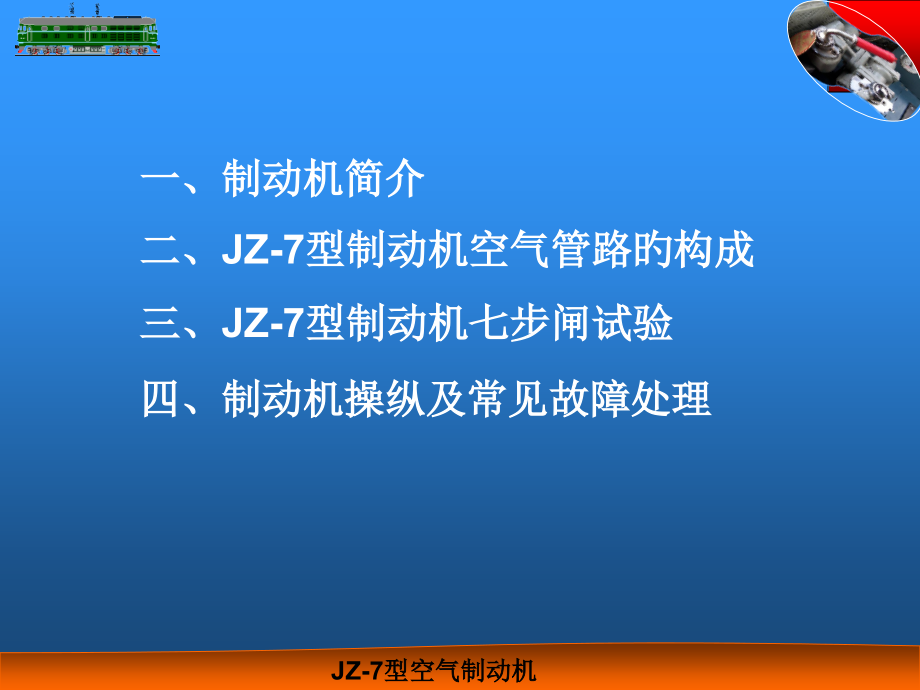 一、制动机简介

二、JZ-7型制动机空气管路的构成

三、JZ-7型制动机七步闸试验

四、制动机操纵及常见故障处理

JZ-7型空气制动机